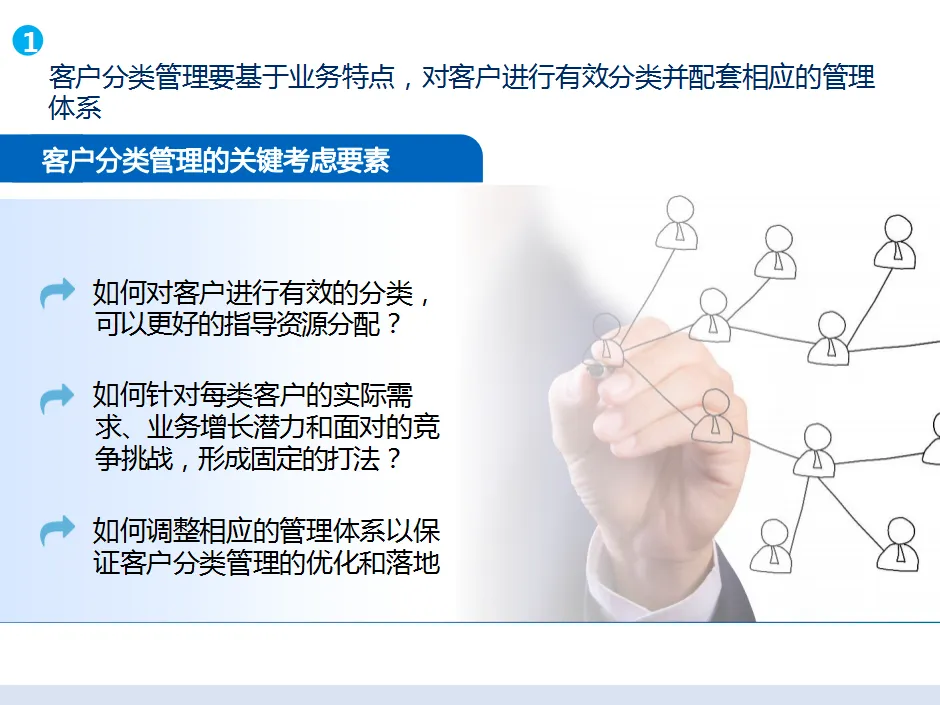 1

客户分类管理要基于业务特点，对客户进行有效分类并配套相应的管理体系

客户分类管理的关键考虑要素

如何对客户进行有效的分类，可以更好的指导资源分配？

如何针对每类客户的实际需求、业务增长潜力和面对的竞争挑战，形成固定的打法？

如何调整相应的管理体系以保证客户分类管理的优化和落地